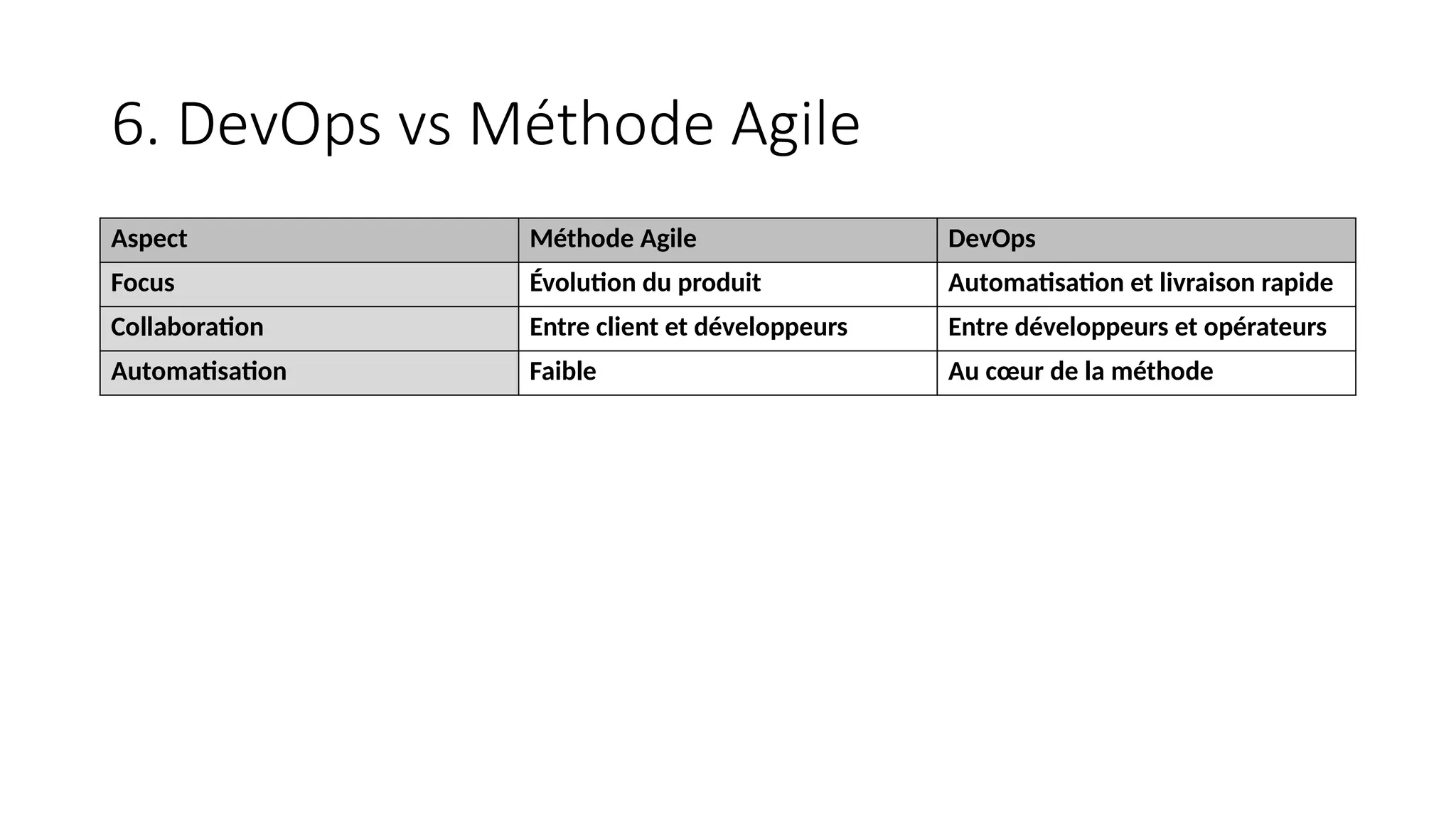 6. DevOps vs Méthode Agile

| Aspect | Méthode Agile | DevOps |
|---|---|---|
| Focus | Évolution du produit | Automatisation et livraison rapide |
| Collaboration | Entre client et développeurs | Entre développeurs et opérateurs |
| Automatisation | Faible | Au cœur de la méthode |